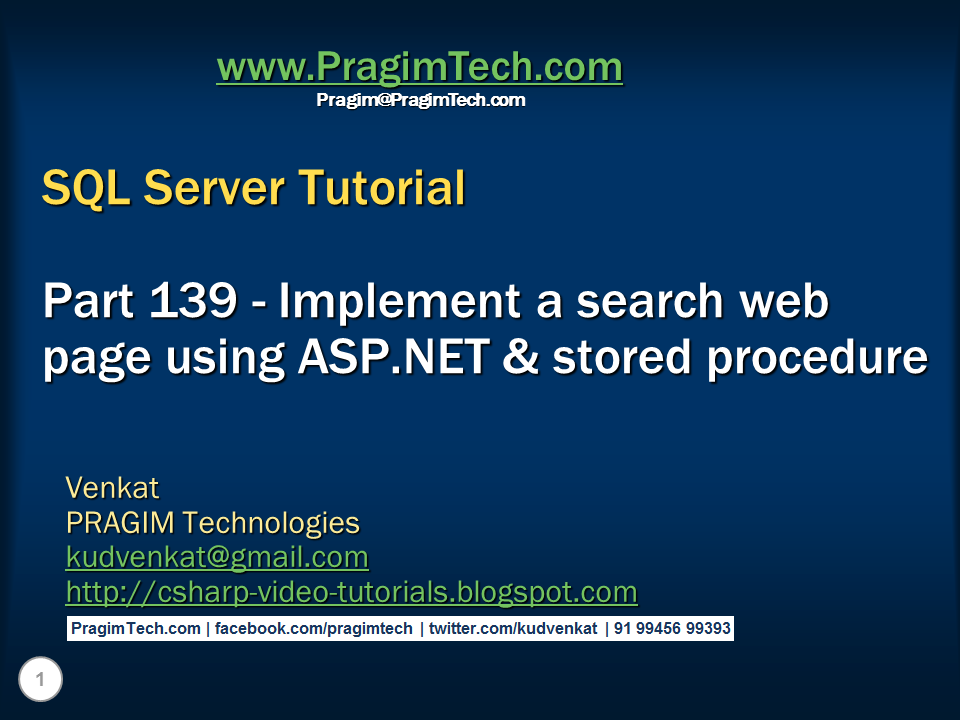 www.PragimTech.com
Pragim@PragimTech.com

SQL Server Tutorial

Part 139 - Implement a search web page using ASP.NET & stored procedure

Venkat
PRAGIM Technologies
kudvenkat@gmail.com
http://csharp-video-tutorials.blogspot.com

PragimTech.com | facebook.com/pragimtech | twitter.com/kudvenkat | 91 99456 99393

1